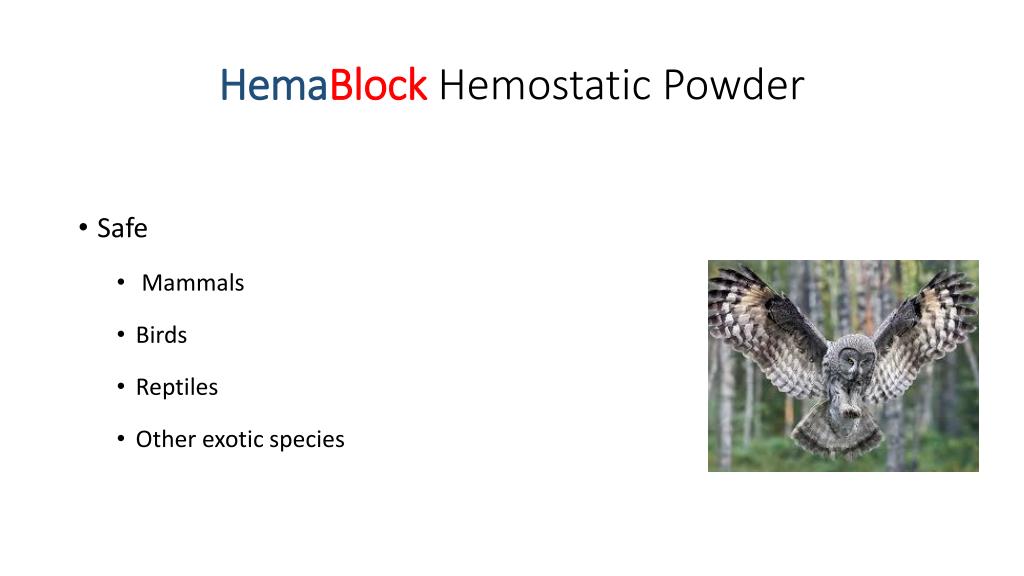 HemaBlock Hemostatic Powder

• Safe

• Mammals

• Birds

• Reptiles

• Other exotic species